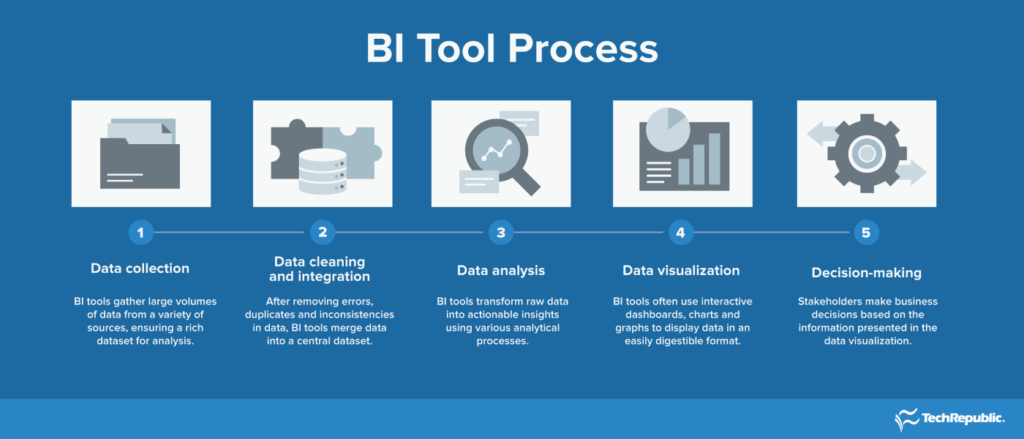 BI Tool Process

1

Data collection

BI tools gather large volumes of data from a variety of sources, ensuring a rich dataset for analysis.

2

Data cleaning and integration

After removing errors, duplicates and inconsistencies in data, BI tools merge data into a central dataset.

3

Data analysis

BI tools transform raw data into actionable insights using various analytical processes.

4

Data visualization

BI tools often use interactive dashboards, charts and graphs to display data in an easily digestible format.

5

Decision-making

Stakeholders make business decisions based on the information presented in the data visualization.

TechRepublic.